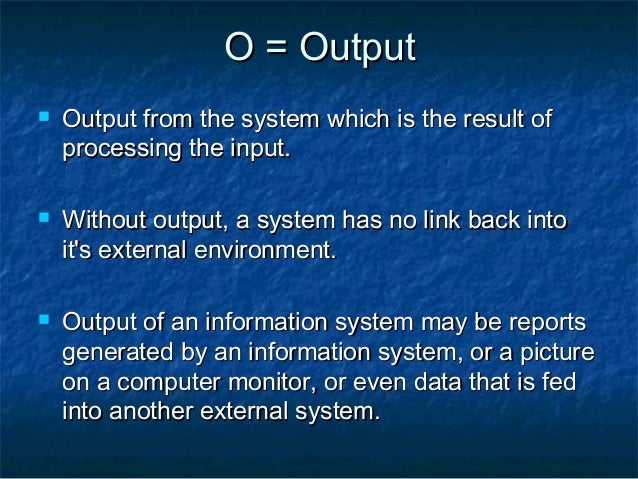 O = Output

- Output from the system which is the result of processing the input.

- Without output, a system has no link back into it's external environment.

- Output of an information system may be reports generated by an information system, or a picture on a computer monitor, or even data that is fed into another external system.